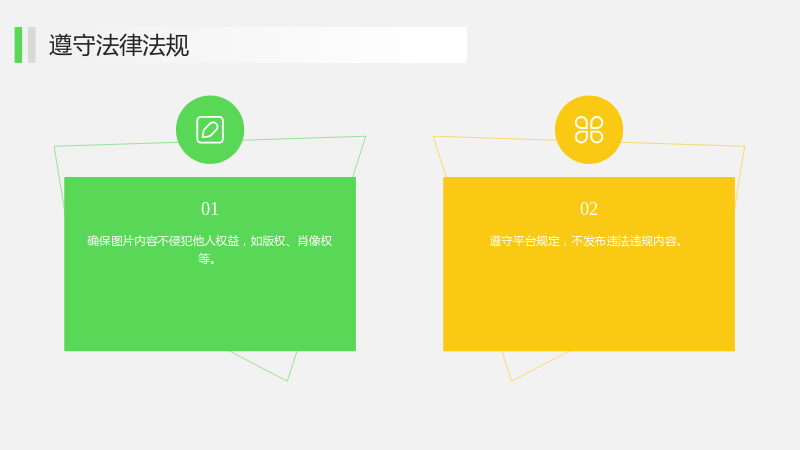 遵守法律法规

01

确保图片内容不侵犯他人权益，如版权、肖像权等。

02

遵守平台规定，不发布违法违规内容。